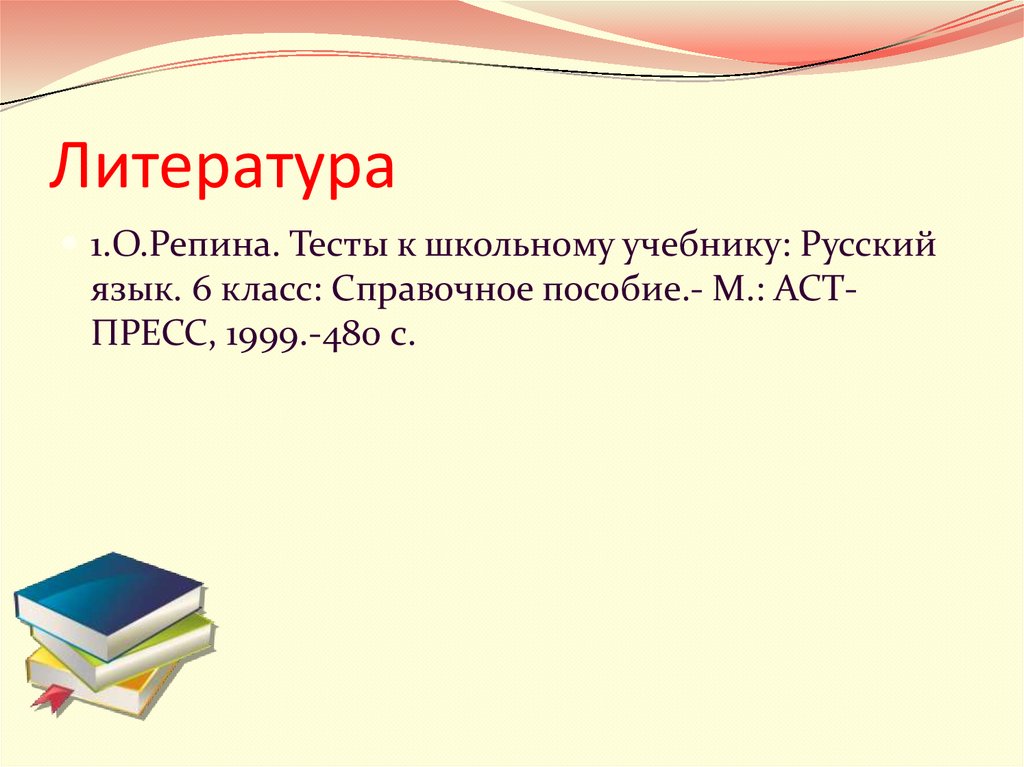 Литература

1.О.Репина. Тесты к школьному учебнику: Русский язык. 6 класс: Справочное пособие.- М.: АСТ-ПРЕСС, 1999.-480 с.